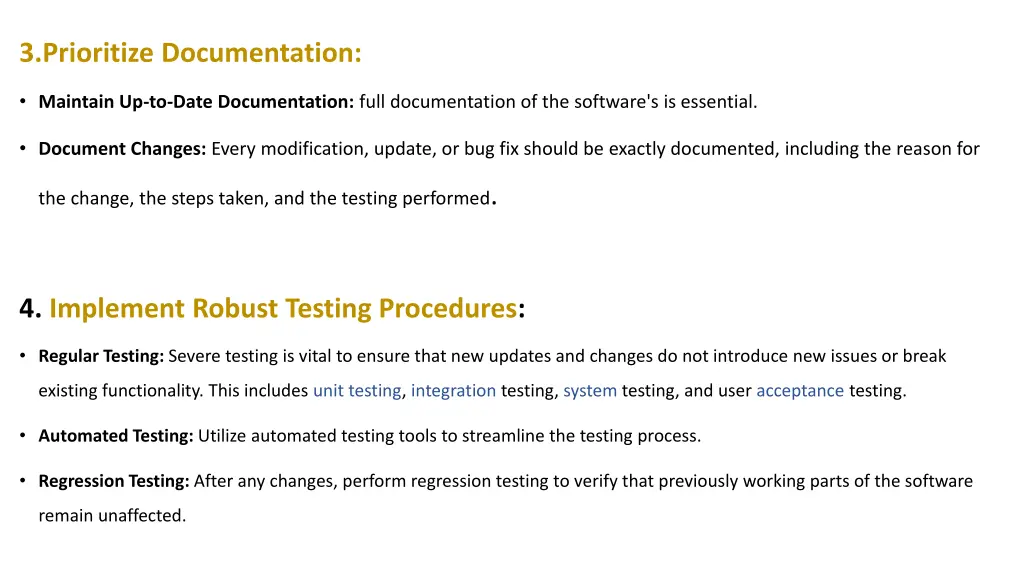 3.Prioritize Documentation:

• Maintain Up-to-Date Documentation: full documentation of the software's is essential.

• Document Changes: Every modification, update, or bug fix should be exactly documented, including the reason for the change, the steps taken, and the testing performed.

4. Implement Robust Testing Procedures:

• Regular Testing: Severe testing is vital to ensure that new updates and changes do not introduce new issues or break existing functionality. This includes unit testing, integration testing, system testing, and user acceptance testing.

• Automated Testing: Utilize automated testing tools to streamline the testing process.

• Regression Testing: After any changes, perform regression testing to verify that previously working parts of the software remain unaffected.